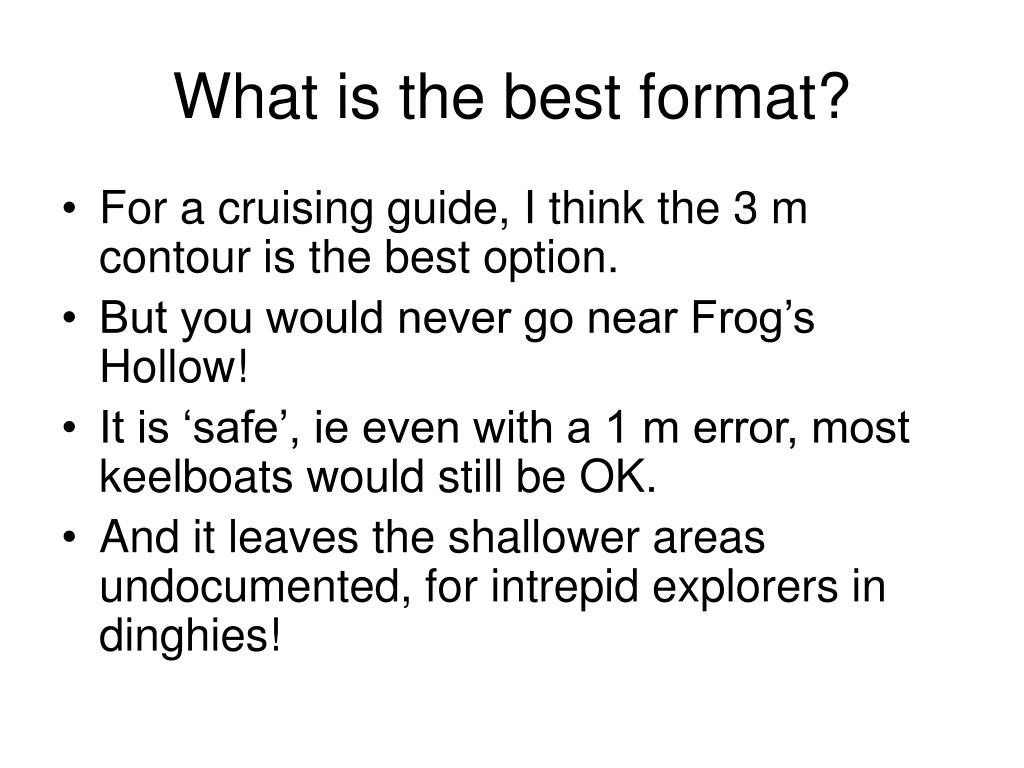 What is the best format?

• For a cruising guide, I think the 3 m contour is the best option.
• But you would never go near Frog’s Hollow!
• It is ‘safe’, ie even with a 1 m error, most keelboats would still be OK.
• And it leaves the shallower areas undocumented, for intrepid explorers in dinghies!